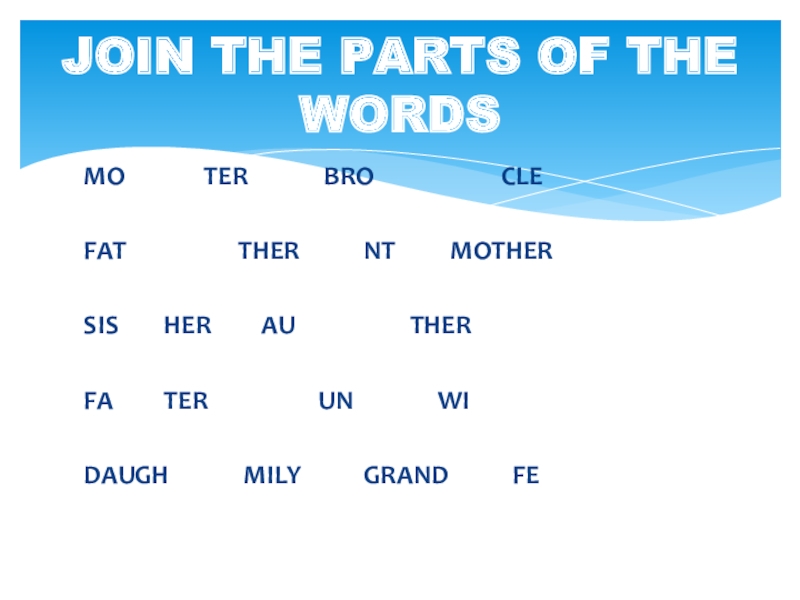 JOIN THE PARTS OF THE WORDS

MO TER BRO CLE

FAT THER NT MOTHER

SIS HER AU THER

FA TER UN WI

DAUGH MILY GRAND FE